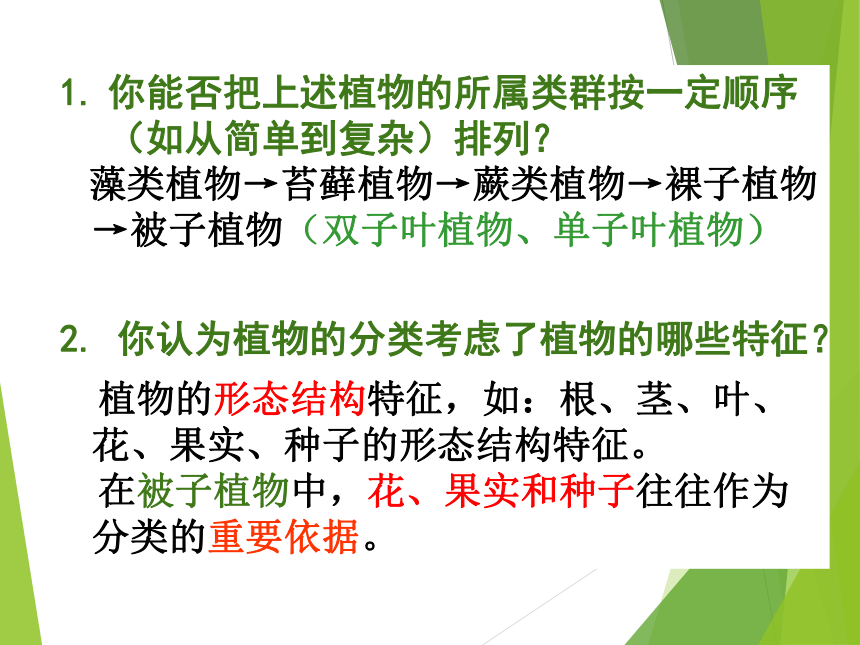 1. 你能否把上述植物的所属类群按一定顺序（如从简单到复杂）排列？

藻类植物→苔藓植物→蕨类植物→裸子植物→被子植物（双子叶植物、单子叶植物）

2. 你认为植物的分类考虑了植物的哪些特征？

植物的形态结构特征，如：根、茎、叶、花、果实、种子的形态结构特征。

在被子植物中，花、果实和种子往往作为分类的重要依据。